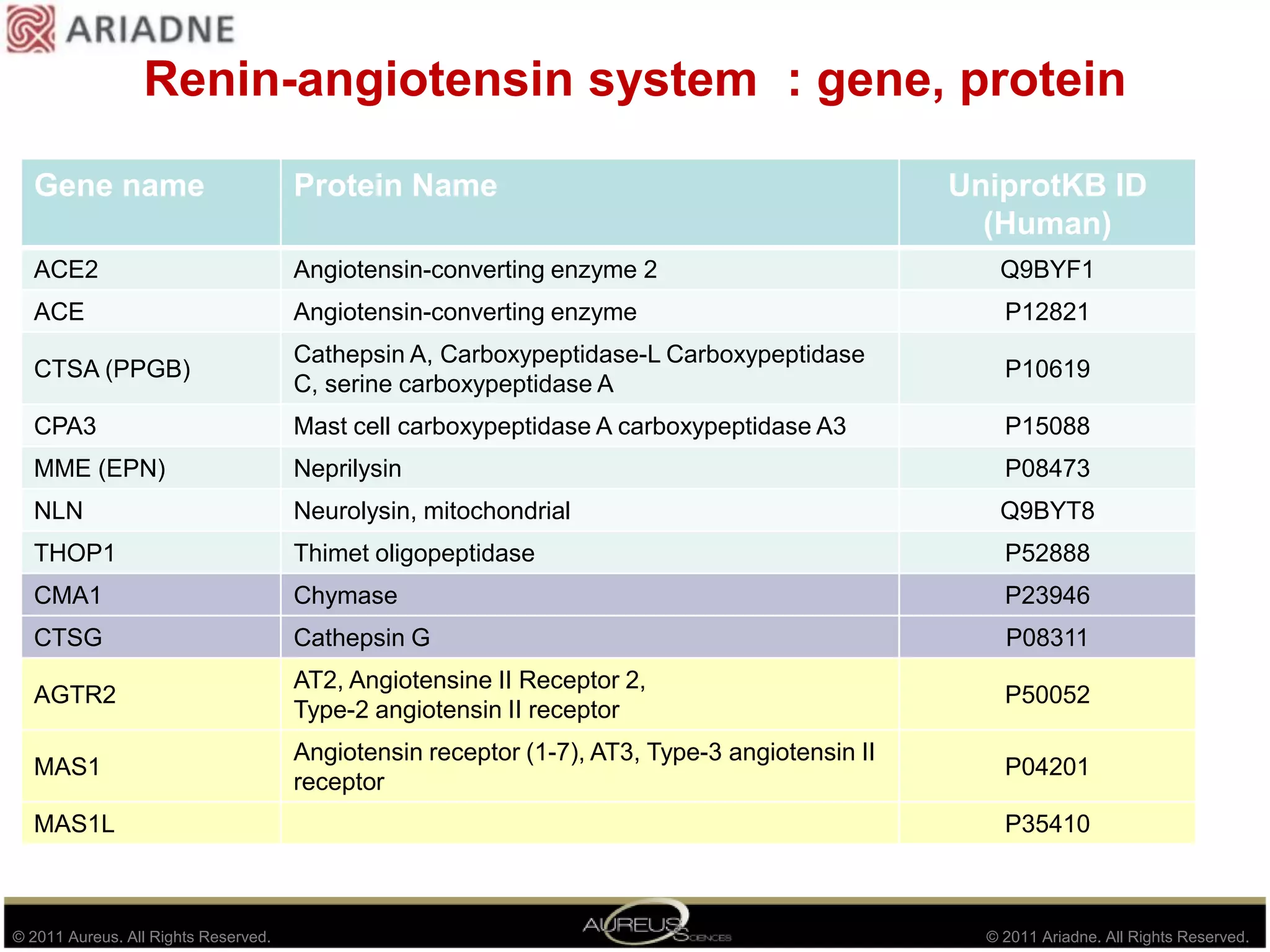 ARIADNE

Renin-angiotensin system : gene, protein

| Gene name | Protein Name | UniprotKB ID (Human) |
|---|---|---|
| ACE2 | Angiotensin-converting enzyme 2 | Q9BYF1 |
| ACE | Angiotensin-converting enzyme | P12821 |
| CTSA (PPGB) | Cathepsin A, Carboxypeptidase-L Carboxypeptidase C, serine carboxypeptidase A | P10619 |
| CPA3 | Mast cell carboxypeptidase A carboxypeptidase A3 | P15088 |
| MME (EPN) | Neprilysin | P08473 |
| NLN | Neurolysin, mitochondrial | Q9BYT8 |
| THOP1 | Thimet oligopeptidase | P52888 |
| CMA1 | Chymase | P23946 |
| CTSG | Cathepsin G | P08311 |
| AGTR2 | AT2, Angiotensine II Receptor 2, Type-2 angiotensin II receptor | P50052 |
| MAS1 | Angiotensin receptor (1-7), AT3, Type-3 angiotensin II receptor | P04201 |
| MAS1L | | P35410 |

© 2011 Aureus. All Rights Reserved.
AUREUS SCIENCES
© 2011 Ariadne. All Rights Reserved.